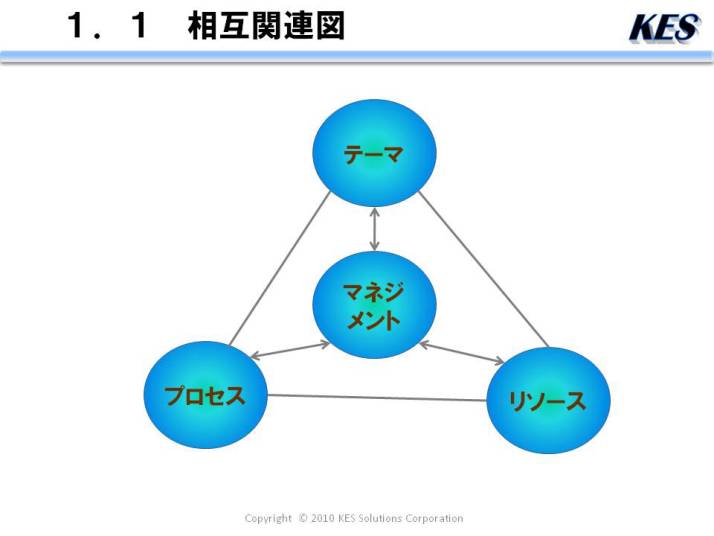 １．１　相互関連図

KES

テーマ

マネジメント

プロセス

リソース

Copyright © 2010 KES Solutions Corporation